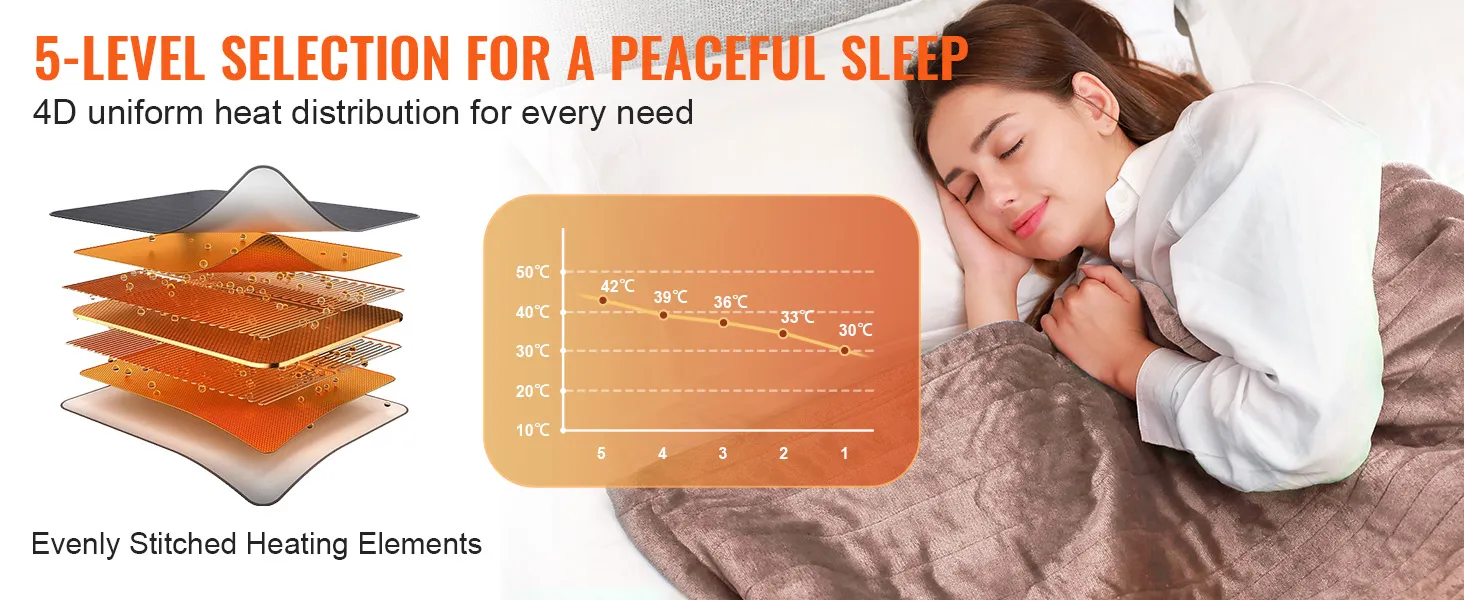 5-LEVEL SELECTION FOR A PEACEFUL SLEEP
4D uniform heat distribution for every need

50℃
40℃
30℃
20℃
10℃
42℃
39℃
36℃
33℃
30℃
5
4
3
2
1

Evenly Stitched Heating Elements